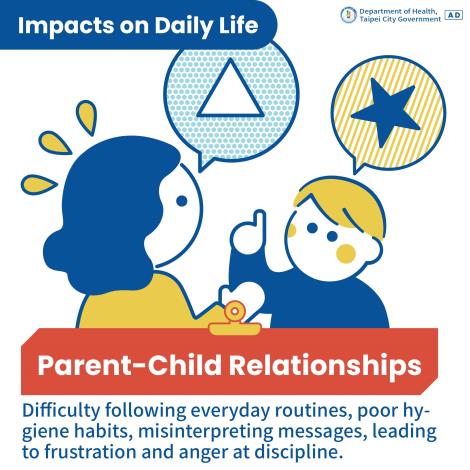 Impacts on Daily Life

Department of Health, Taipei City Government

AD

Parent-Child Relationships

Difficulty following everyday routines, poor hygiene habits, misinterpreting messages, leading to frustration and anger at discipline.